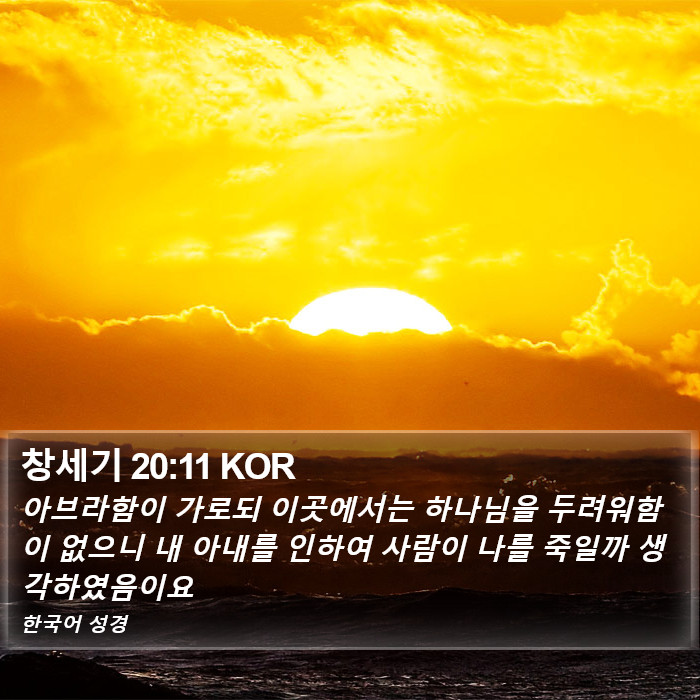 창세기 20:11 KOR

아브라함이 가로되 이곳에서는 하나님을 두려워함이 없으니 내 아내를 인하여 사람이 나를 죽일까 생각하였음이요

한국어 성경